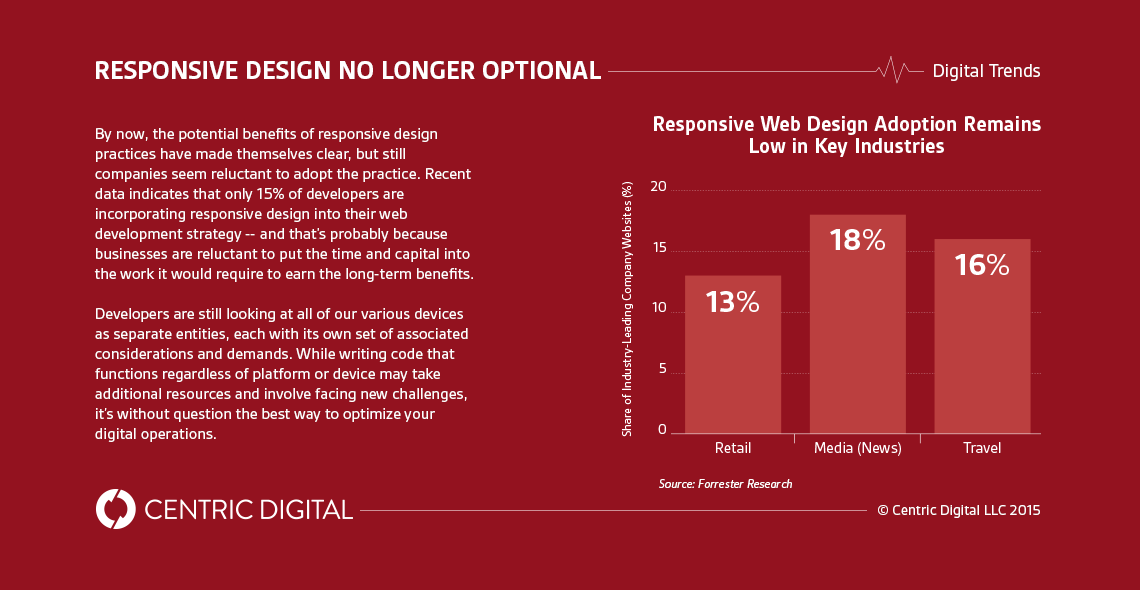 RESPONSIVE DESIGN NO LONGER OPTIONAL

Digital Trends

By now, the potential benefits of responsive design practices have made themselves clear, but still companies seem reluctant to adopt the practice. Recent data indicates that only 15% of developers are incorporating responsive design into their web development strategy -- and that's probably because businesses are reluctant to put the time and capital into the work it would require to earn the long-term benefits.

Developers are still looking at all of our various devices as separate entities, each with its own set of associated considerations and demands. While writing code that functions regardless of platform or device may take additional resources and involve facing new challenges, it's without question the best way to optimize your digital operations.

Responsive Web Design Adoption Remains Low in Key Industries

Share of Industry-Leading Company Websites (%)

20
15
10
5
0

13%
18%
16%

Retail
Media (News)
Travel

Source: Forrester Research

CENTRIC DIGITAL

© Centric Digital LLC 2015